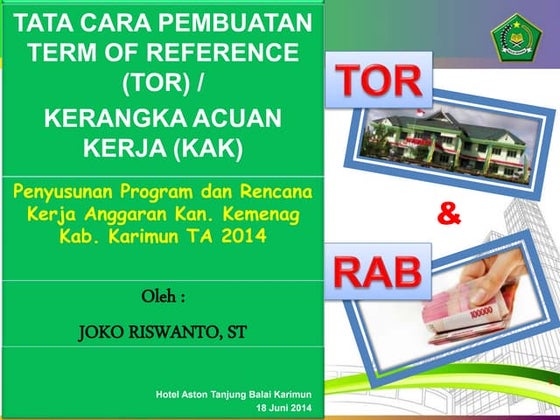 TATA CARA PEMBUATAN TERM OF REFERENCE (TOR) /

KERANGKA ACUAN KERJA (KAK)

Penyusunan Program dan Rencana Kerja Anggaran Kan. Kemenag Kab. Karimun TA 2014

Oleh :

JOKO RISWANTO, ST

Hotel Aston Tanjung Balai Karimun
18 Juni 2014

TOR

&

RAB

100000